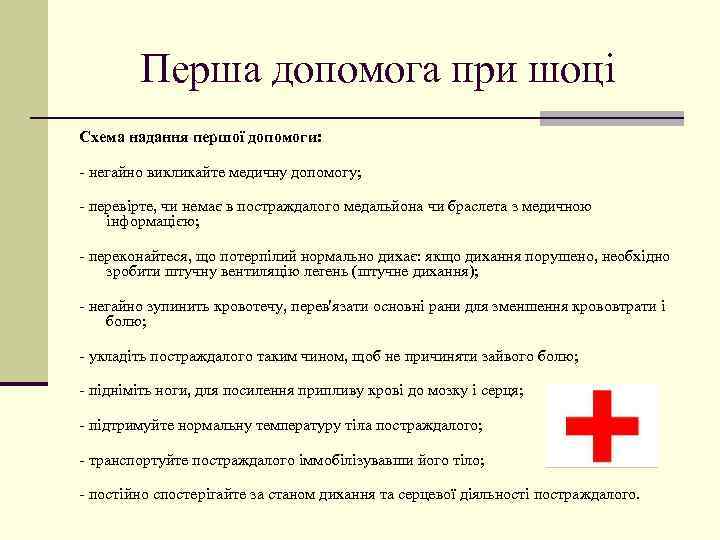 Перша допомога при шоці

Схема надання першої допомоги:

- негайно викликайте медичну допомогу;

- перевірте, чи немає в постраждалого медальйона чи браслета з медичною інформацією;

- переконайтеся, що потерпілий нормально дихає: якщо дихання порушено, необхідно зробити штучну вентиляцію легень (штучне дихання);

- негайно зупинить кровотечу, перев'язати основні рани для зменшення крововтрати і болю;

- укладіть постраждалого таким чином, щоб не причиняти зайвого болю;

- підніміть ноги, для посилення припливу крові до мозку і серця;

- підтримуйте нормальну температуру тіла постраждалого;

- транспортуйте постраждалого іммобілізувавши його тіло;

- постійно спостерігайте за станом дихання та серцевої діяльності постраждалого.